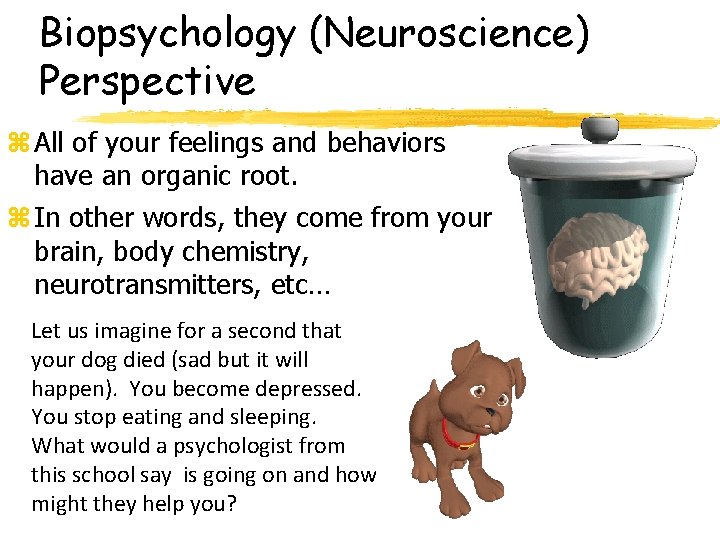 Biopsychology (Neuroscience) Perspective

⌘ All of your feelings and behaviors have an organic root.

⌘ In other words, they come from your brain, body chemistry, neurotransmitters, etc...

Let us imagine for a second that your dog died (sad but it will happen). You become depressed. You stop eating and sleeping. What would a psychologist from this school say is going on and how might they help you?